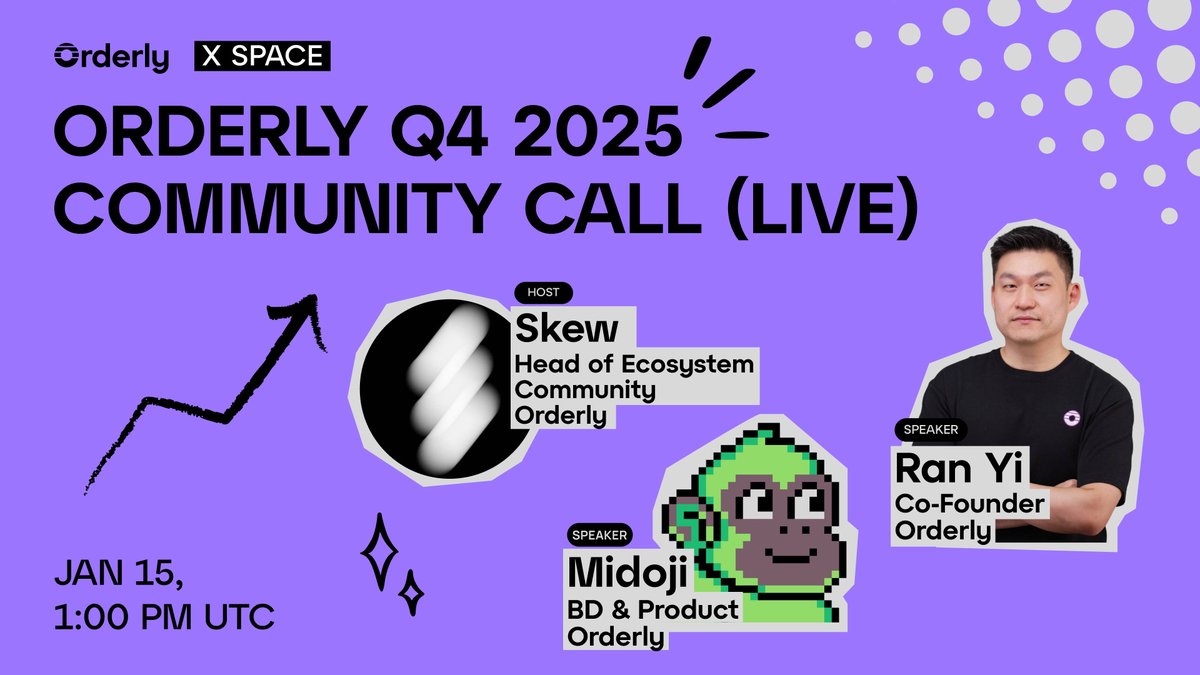 Orderly X SPACE

ORDERLY Q4 2025 COMMUNITY CALL (LIVE)

HOST
Skew
Head of Ecosystem Community
Orderly

SPEAKER
Ran Yi
Co-Founder
Orderly

SPEAKER
Midoji
BD & Product
Orderly

JAN 15,
1:00 PM UTC